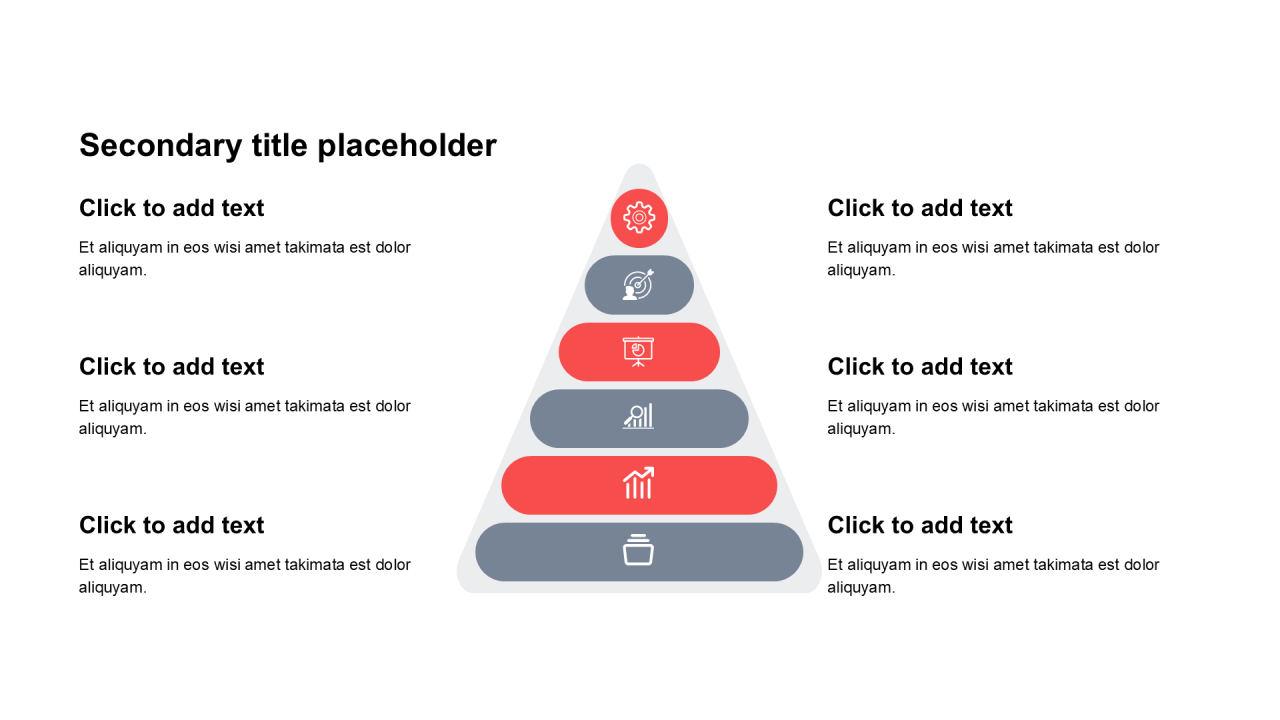 Secondary title placeholder

Click to add text

Et aliquyam in eos wisi amet takimata est dolor aliquyam.

Click to add text

Et aliquyam in eos wisi amet takimata est dolor aliquyam.

Click to add text

Et aliquyam in eos wisi amet takimata est dolor aliquyam.

Click to add text

Et aliquyam in eos wisi amet takimata est dolor aliquyam.

Click to add text

Et aliquyam in eos wisi amet takimata est dolor aliquyam.

Click to add text

Et aliquyam in eos wisi amet takimata est dolor aliquyam.